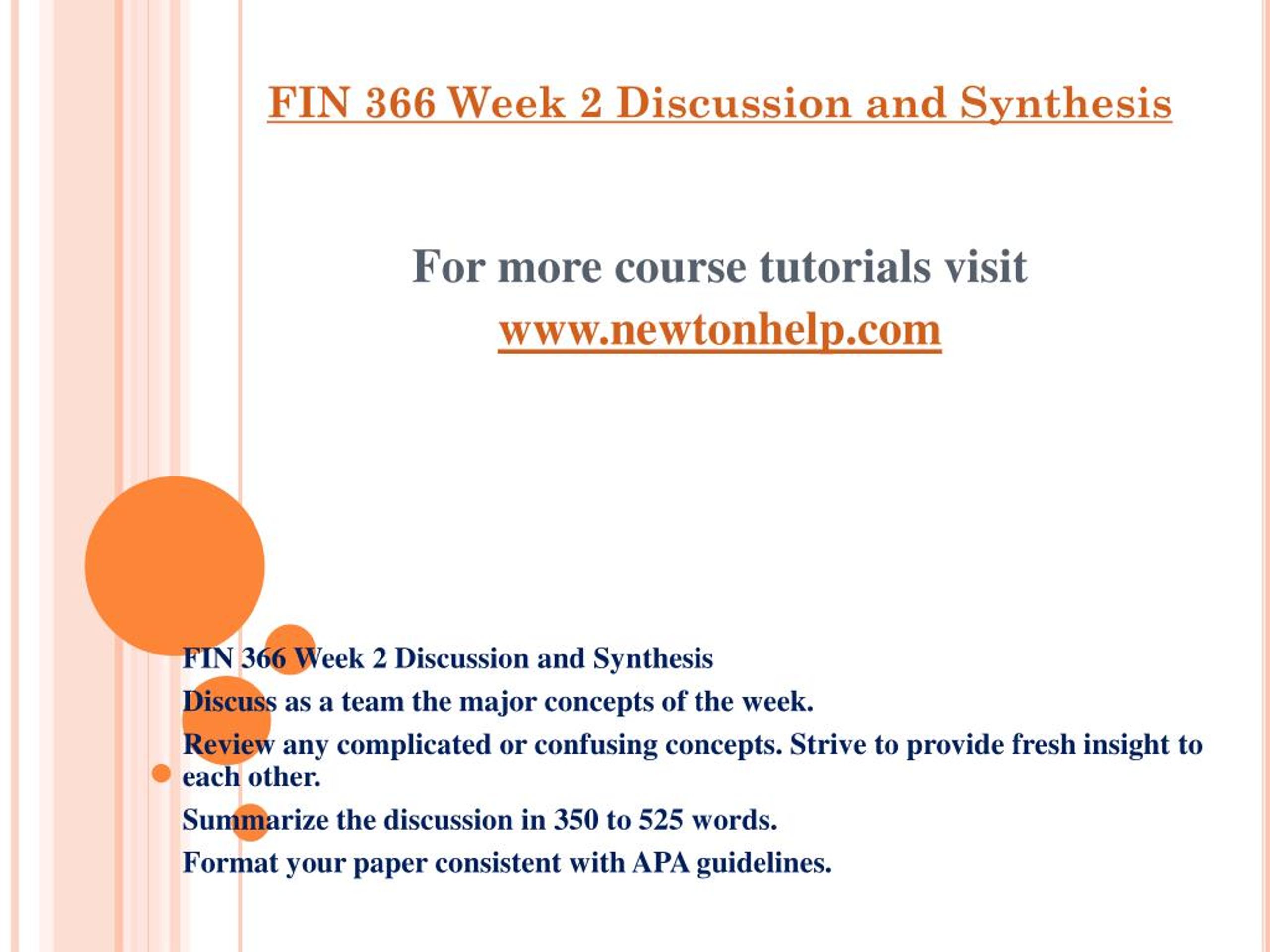 FIN 366 Week 2 Discussion and Synthesis

For more course tutorials visit www.newtonhelp.com

FIN 366 Week 2 Discussion and Synthesis

Discuss as a team the major concepts of the week.

Review any complicated or confusing concepts. Strive to provide fresh insight to each other.

Summarize the discussion in 350 to 525 words.

Format your paper consistent with APA guidelines.